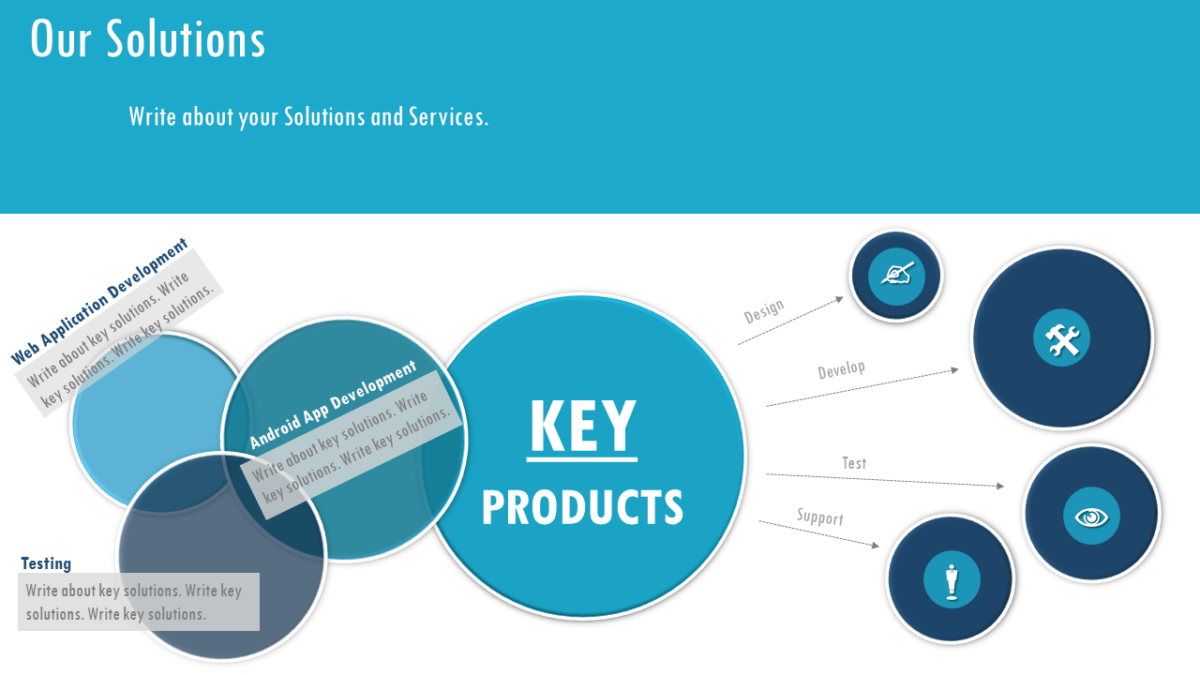 Our Solutions

Write about your Solutions and Services.

Web Application Development

Write about key solutions. Write key solutions. Write key solutions.

Android App Development

Write about key solutions. Write key solutions. Write key solutions.

Testing

Write about key solutions. Write key solutions. Write key solutions.

KEY

PRODUCTS

Design

Develop

Test

Support